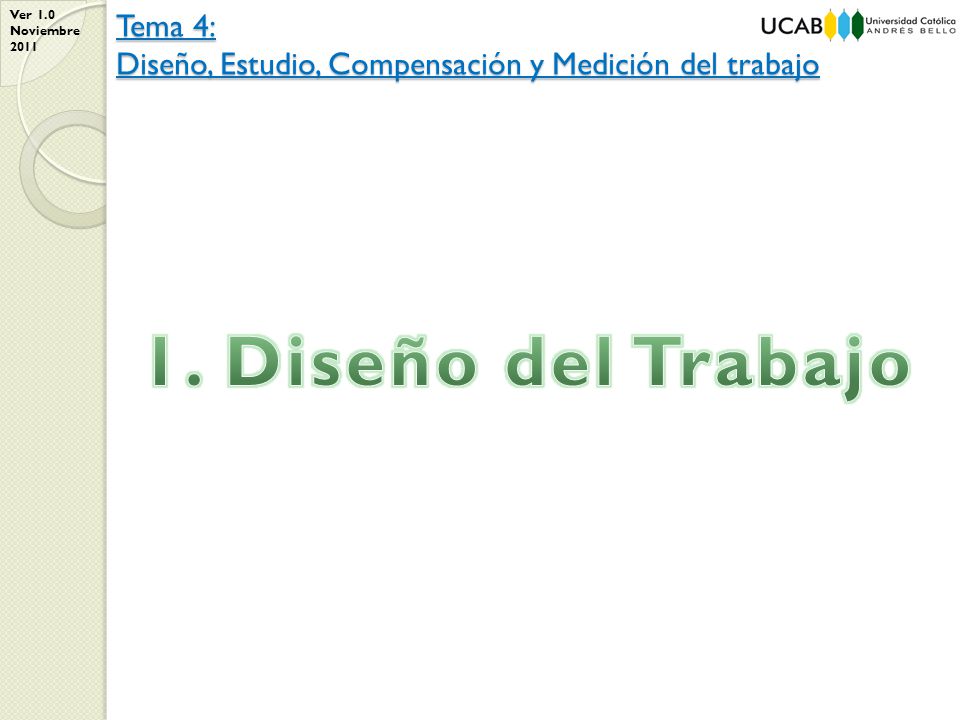 Ver 1.0
Noviembre
2011

Tema 4:
Diseño, Estudio, Compensación y Medición del trabajo

UCAB Universidad Católica ANDRÉS BELLO

1. Diseño del Trabajo